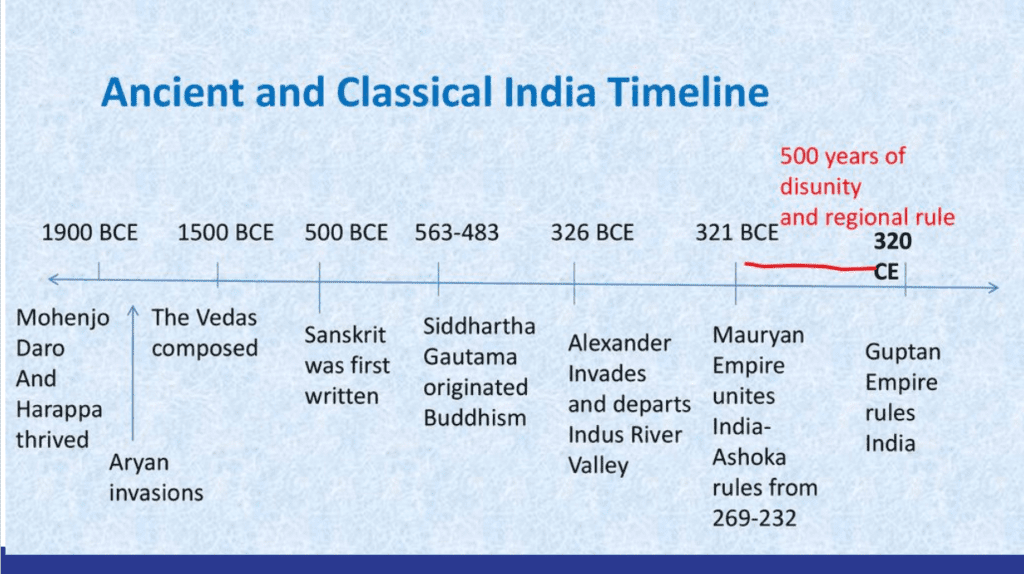 Ancient and Classical India Timeline

500 years of disunity and regional rule

1900 BCE

1500 BCE

500 BCE

563-483

326 BCE

321 BCE

320 CE

Mohenjo Daro And Harappa thrived

Aryan invasions

The Vedas composed

Sanskrit was first written

Siddhartha Gautama originated Buddhism

Alexander Invades and departs Indus River Valley

Mauryan Empire unites India- Ashoka rules from 269-232

Guptan Empire rules India